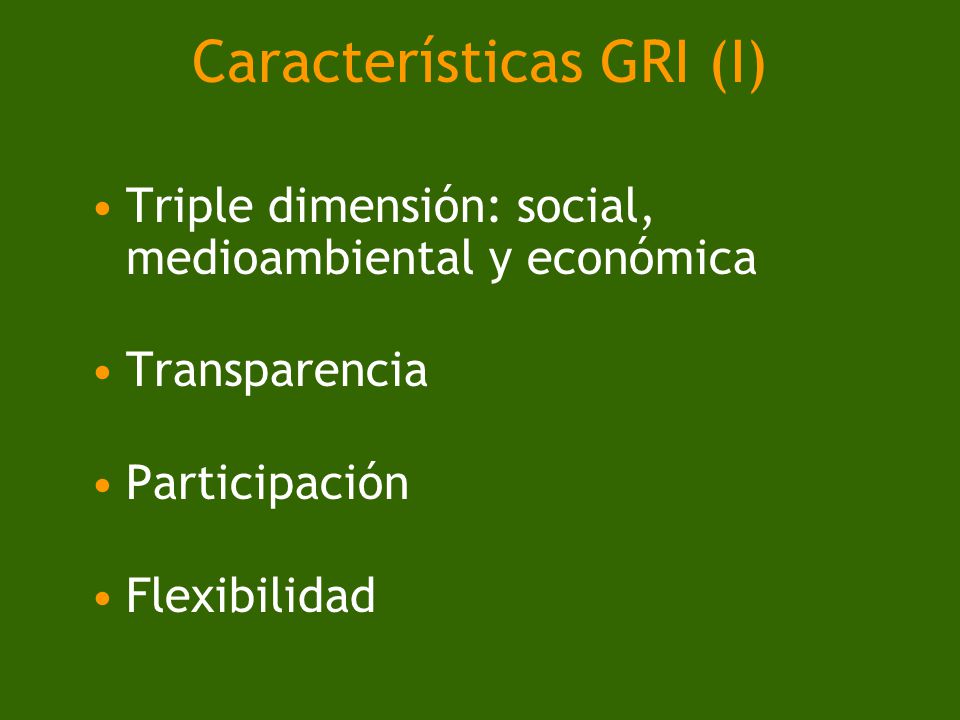 Características GRI (I)

• Triple dimensión: social, medioambiental y económica

• Transparencia

• Participación

• Flexibilidad